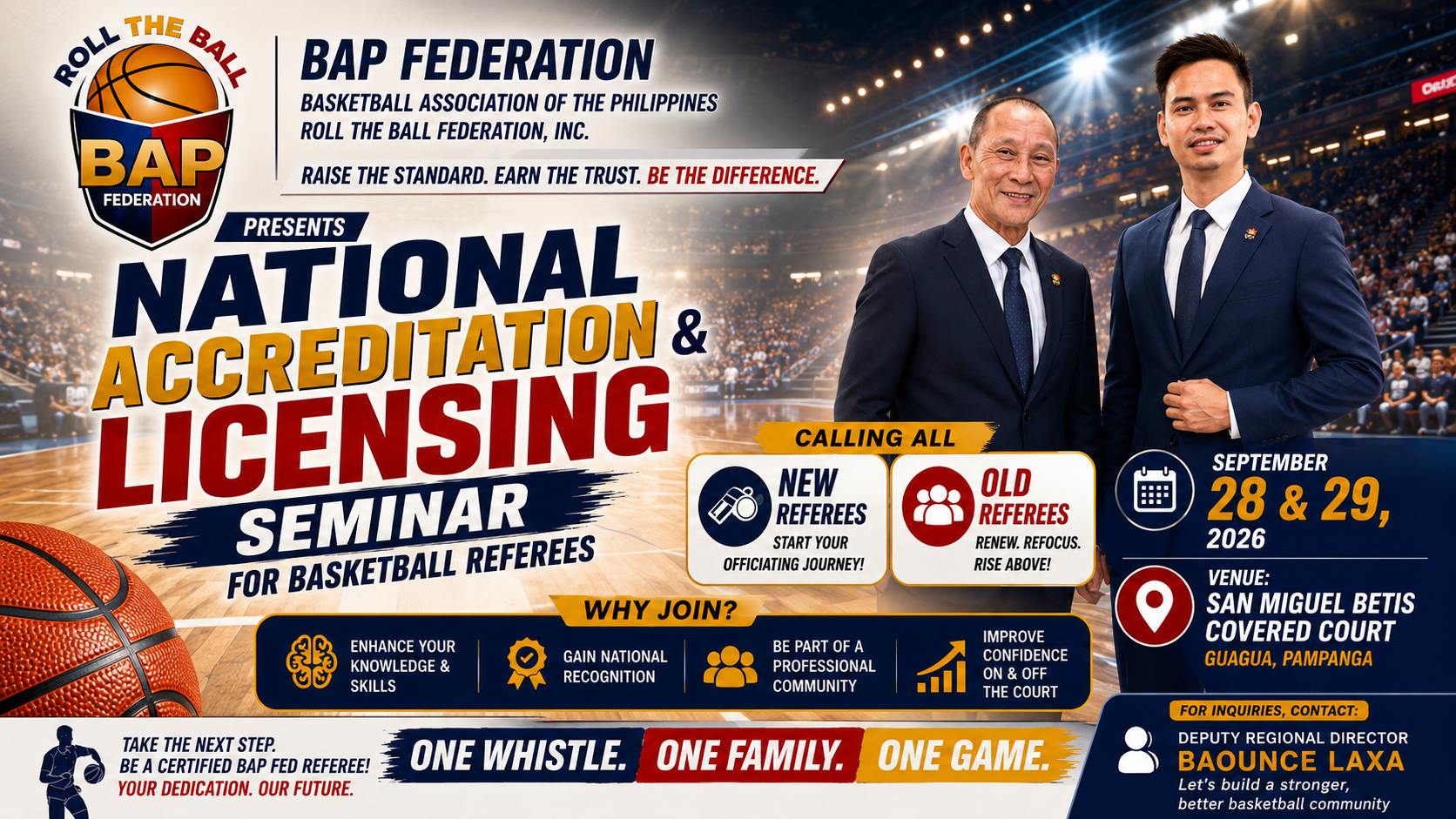 ROLL THE BALL
BAP
FEDERATION

BAP FEDERATION
BASKETBALL ASSOCIATION OF THE PHILIPPINES
ROLL THE BALL FEDERATION, INC.

RAISE THE STANDARD. EARN THE TRUST. BE THE DIFFERENCE.

PRESENTS
NATIONAL ACCREDITATION & LICENSING SEMINAR
FOR BASKETBALL REFEREES

CALLING ALL
NEW REFEREES
START YOUR OFFICIATING JOURNEY!
OLD REFEREES
RENEW. REFOCUS. RISE ABOVE!

SEPTEMBER
28 & 29,
2026

VENUE:
SAN MIGUEL BETIS COVERED COURT
GUAGUA, PAMPANGA

WHY JOIN?
ENHANCE YOUR KNOWLEDGE & SKILLS
GAIN NATIONAL RECOGNITION
BE PART OF A PROFESSIONAL COMMUNITY
IMPROVE CONFIDENCE ON & OFF THE COURT

TAKE THE NEXT STEP.
BE A CERTIFIED BAP FED REFEREE!
YOUR DEDICATION. OUR FUTURE.

ONE WHISTLE. ONE FAMILY. ONE GAME.

FOR INQUIRIES, CONTACT:
DEPUTY REGIONAL DIRECTOR
BAOUNCE LAXA
Let's build a stronger, better basketball community